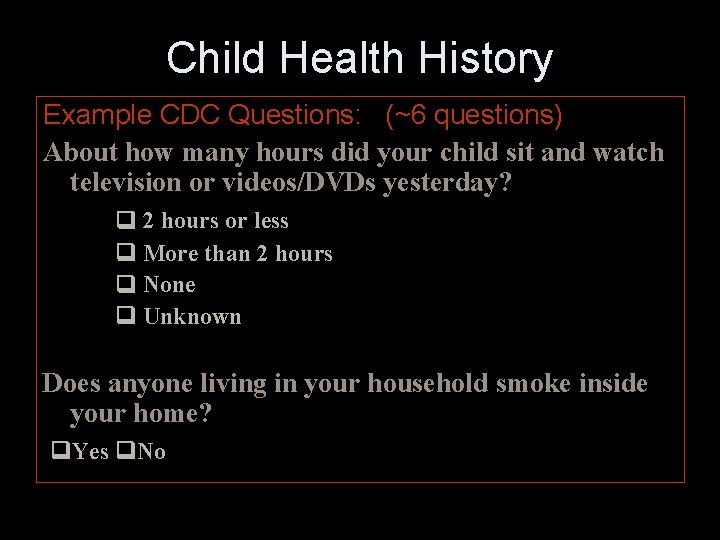 Child Health History

Example CDC Questions: (~6 questions)

About how many hours did your child sit and watch television or videos/DVDs yesterday?

❑ 2 hours or less
❑ More than 2 hours
❑ None
❑ Unknown

Does anyone living in your household smoke inside your home?

❑Yes ❑No